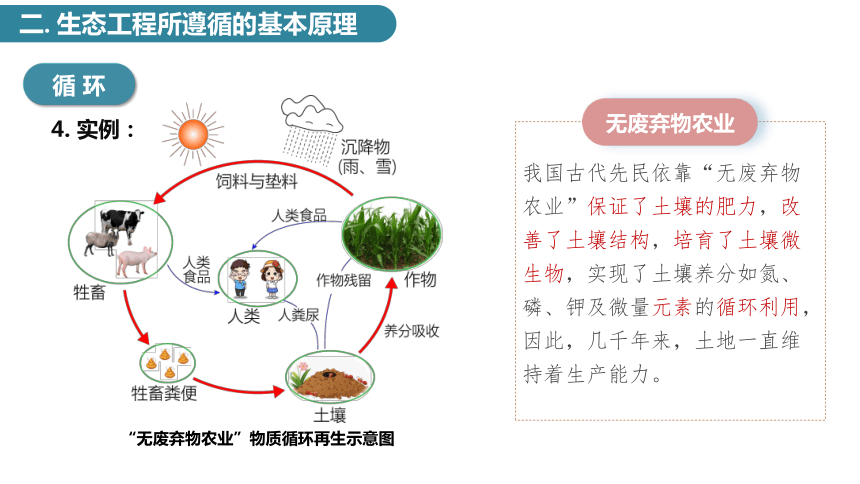 二. 生态工程所遵循的基本原理

循 环

4. 实例：

沉降物
(雨、雪)

饲料与垫料

人类食品

人类食品

作物残留

作物

牲畜

人类

人粪尿

养分吸收

牲畜粪便

土壤

“无废弃物农业”物质循环再生示意图

无废弃物农业

我国古代先民依靠“无废弃物农业”保证了土壤的肥力，改善了土壤结构，培育了土壤微生物，实现了土壤养分如氮、磷、钾及微量元素的循环利用，因此，几千年来，土地一直维持着生产能力。